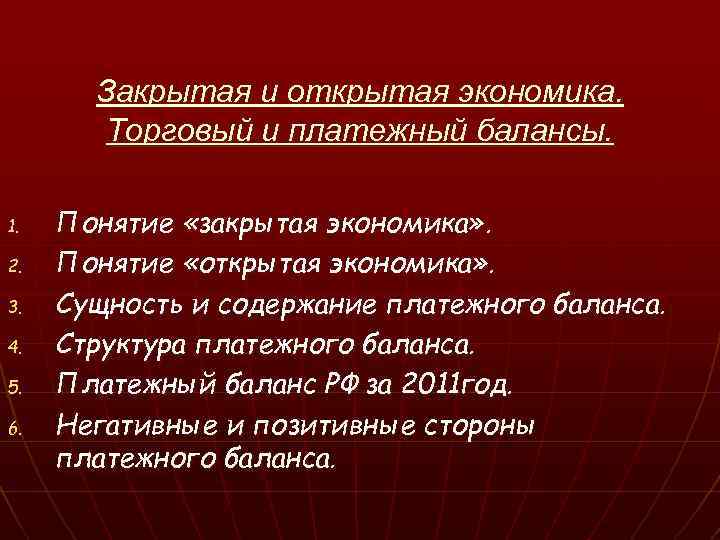 Закрытая и открытая экономика. Торговый и платежный балансы.

1. Понятие «закрытая экономика».
2. Понятие «открытая экономика».
3. Сущность и содержание платежного баланса.
4. Структура платежного баланса.
5. Платежный баланс РФ за 2011год.
6. Негативные и позитивные стороны платежного баланса.